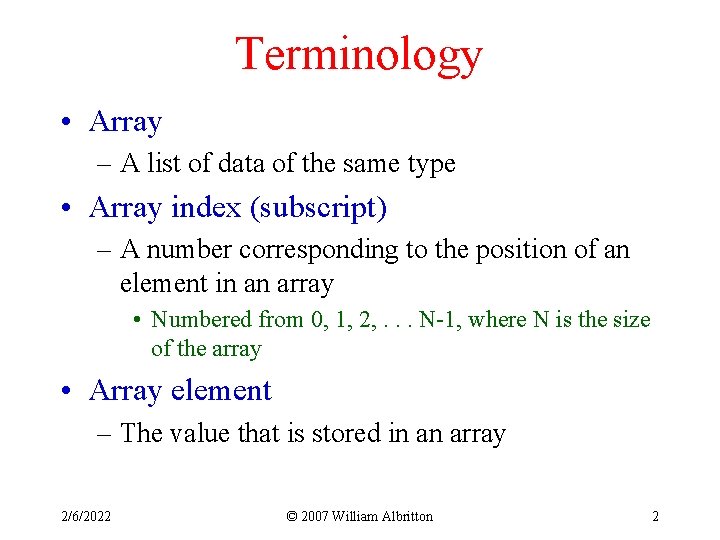 Terminology

• Array
– A list of data of the same type

• Array index (subscript)
– A number corresponding to the position of an element in an array
• Numbered from 0, 1, 2, . . . N-1, where N is the size of the array

• Array element
– The value that is stored in an array

2/6/2022
© 2007 William Albritton
2